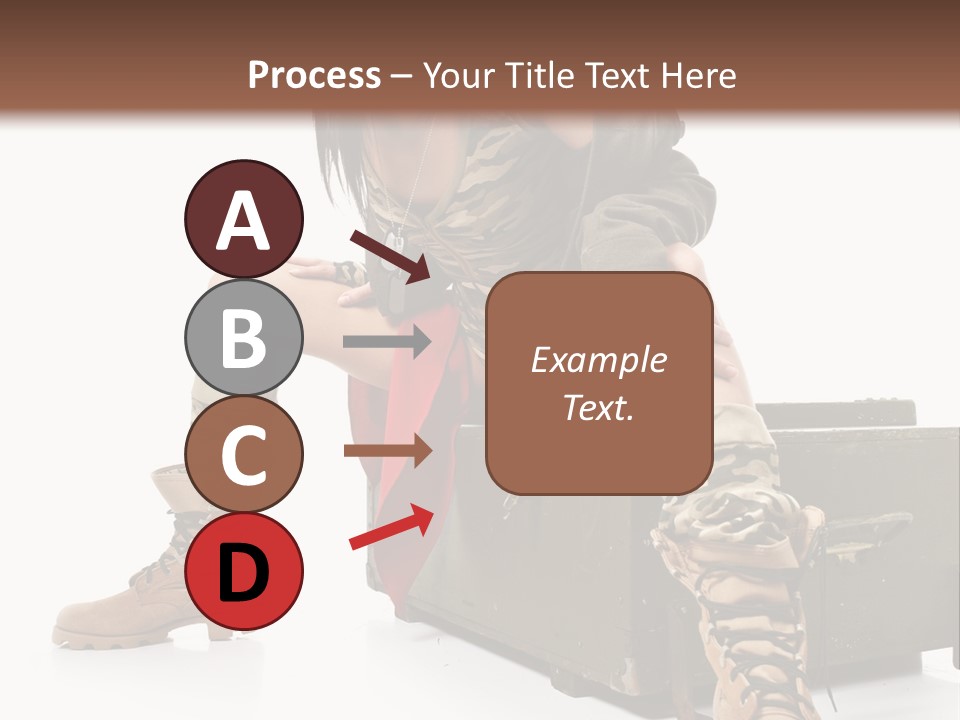 Process – Your Title Text Here

A

B

C

D

Example Text.